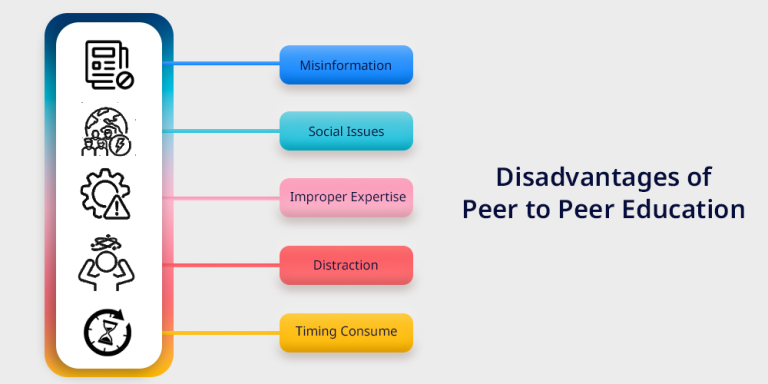 Misinformation

Social Issues

Improper Expertise

Distraction

Timing Consume

Disadvantages of Peer to Peer Education